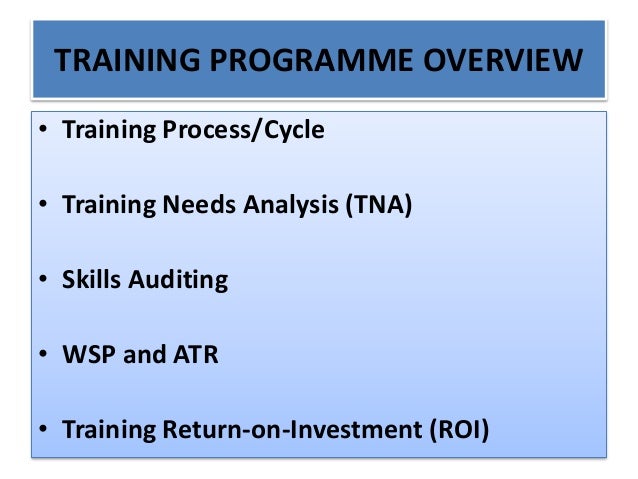 TRAINING PROGRAMME OVERVIEW

• Training Process/Cycle

• Training Needs Analysis (TNA)

• Skills Auditing

• WSP and ATR

• Training Return-on-Investment (ROI)